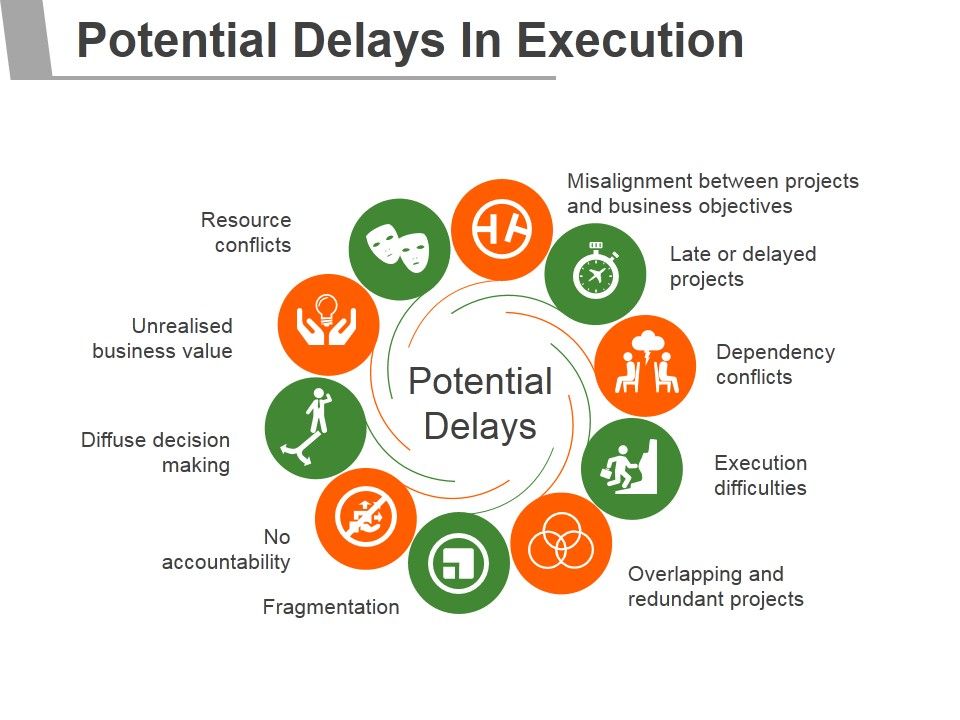 Potential Delays In Execution

Potential Delays

Misalignment between projects and business objectives

Late or delayed projects

Dependency conflicts

Execution difficulties

Overlapping and redundant projects

Fragmentation

No accountability

Diffuse decision making

Unrealised business value

Resource conflicts